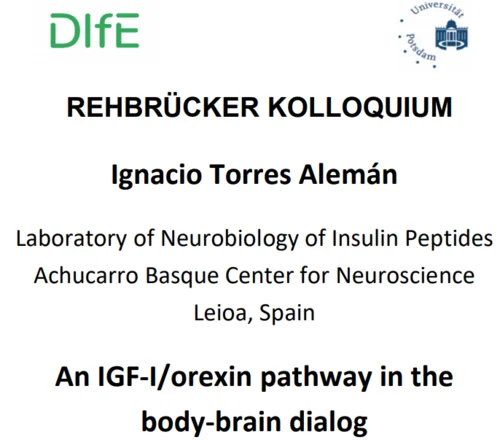 DIfE

Universität Potsdam

REHBRÜCKER KOLLOQUIUM

Ignacio Torres Alemán

Laboratory of Neurobiology of Insulin Peptides
Achucarro Basque Center for Neuroscience
Leioa, Spain

An IGF-I/orexin pathway in the body-brain dialog